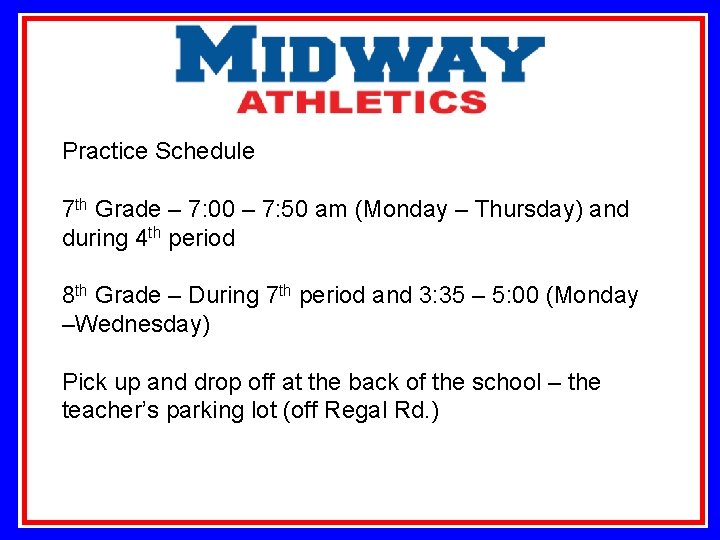 MIDWAY
ATHLETICS

Practice Schedule

7th Grade – 7:00 – 7:50 am (Monday – Thursday) and during 4th period

8th Grade – During 7th period and 3:35 – 5:00 (Monday –Wednesday)

Pick up and drop off at the back of the school – the teacher's parking lot (off Regal Rd.)